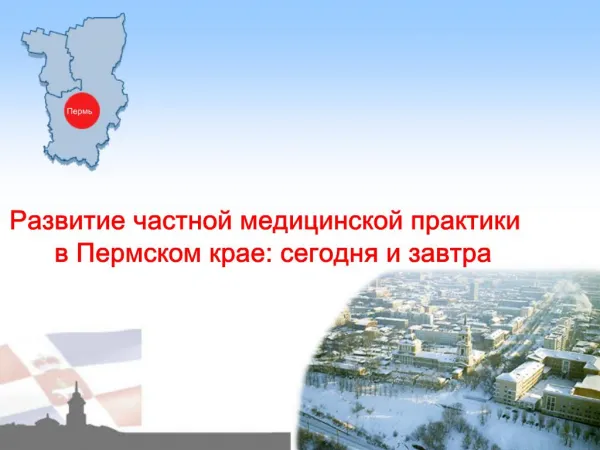 Пермь

Развитие частной медицинской практики в Пермском крае: сегодня и завтра